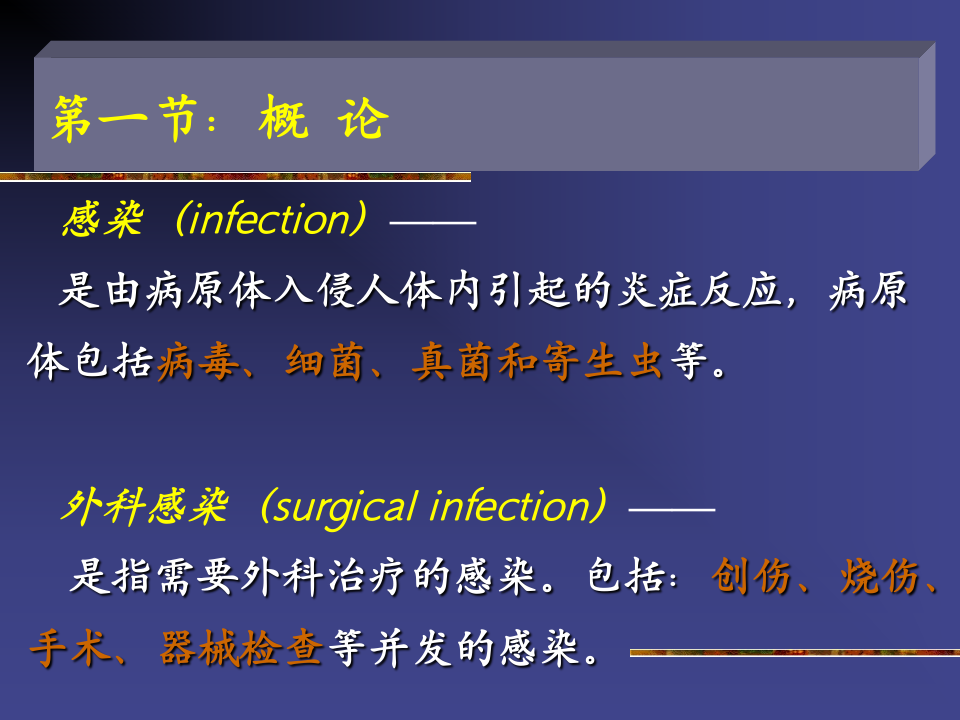 第一节：概 论

感染（infection）——

是由病原体入侵人体内引起的炎症反应，病原体包括病毒、细菌、真菌和寄生虫等。

外科感染（surgical infection）——

是指需要外科治疗的感染。包括：创伤、烧伤、手术、器械检查等并发的感染。